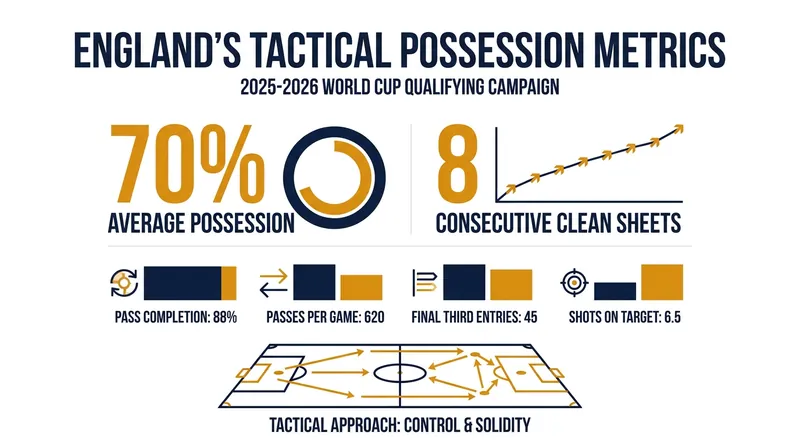 ENGLAND'S TACTICAL POSSESSION METRICS

2025-2026 WORLD CUP QUALIFYING CAMPAIGN

70%

AVERAGE POSSESSION

8

CONSECUTIVE CLEAN SHEETS

PASS COMPLETION: 88%

PASSES PER GAME: 620

FINAL THIRD ENTRIES: 45

SHOTS ON TARGET: 6.5

TACTICAL APPROACH: CONTROL & SOLIDITY